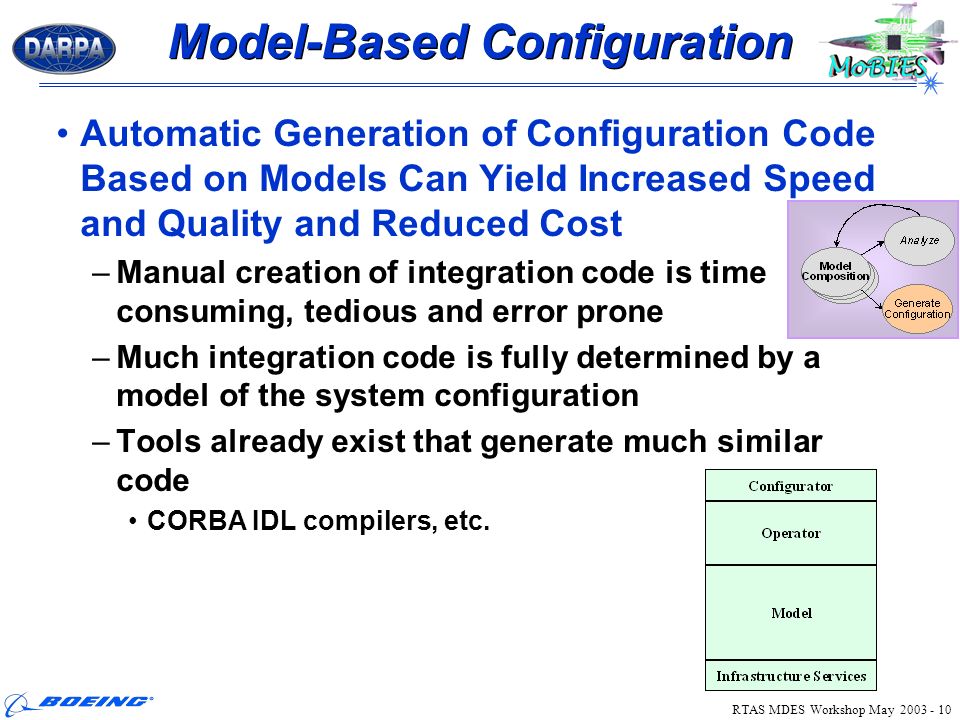 DARPA

Model-Based Configuration

MoBIES

• Automatic Generation of Configuration Code Based on Models Can Yield Increased Speed and Quality and Reduced Cost

– Manual creation of integration code is time consuming, tedious and error prone

– Much integration code is fully determined by a model of the system configuration

– Tools already exist that generate much similar code

• CORBA IDL compilers, etc.

Model Composition

Analyze

Generate Configuration

Configurator

Operator

Model

Infrastructure Services

BOEING

RTAS MDES Workshop May 2003 - 10